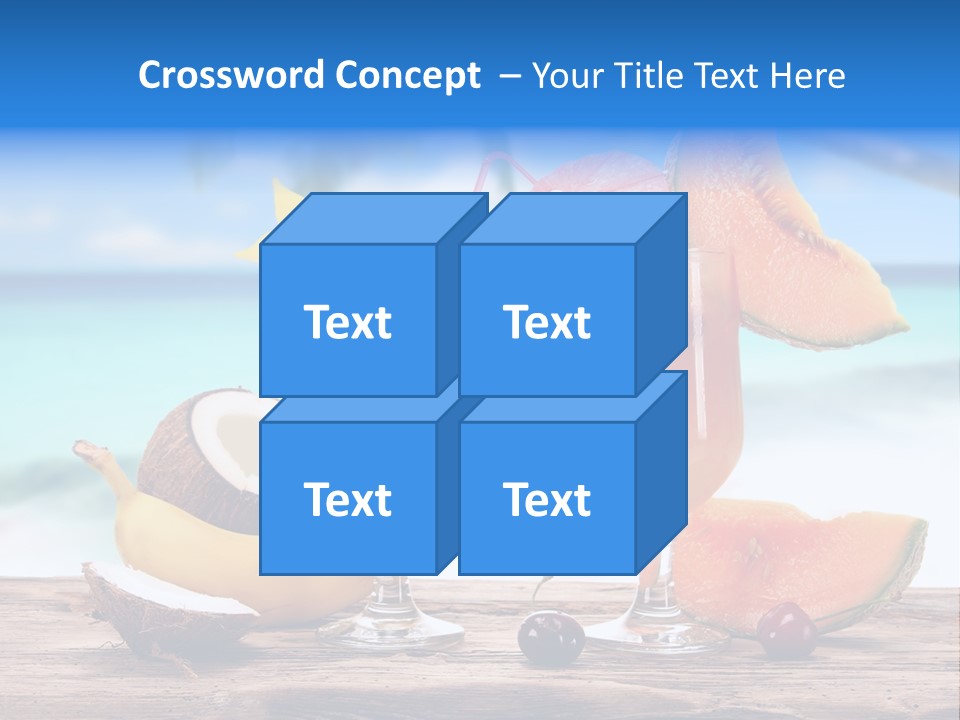 Crossword Concept – Your Title Text Here

Text

Text

Text

Text